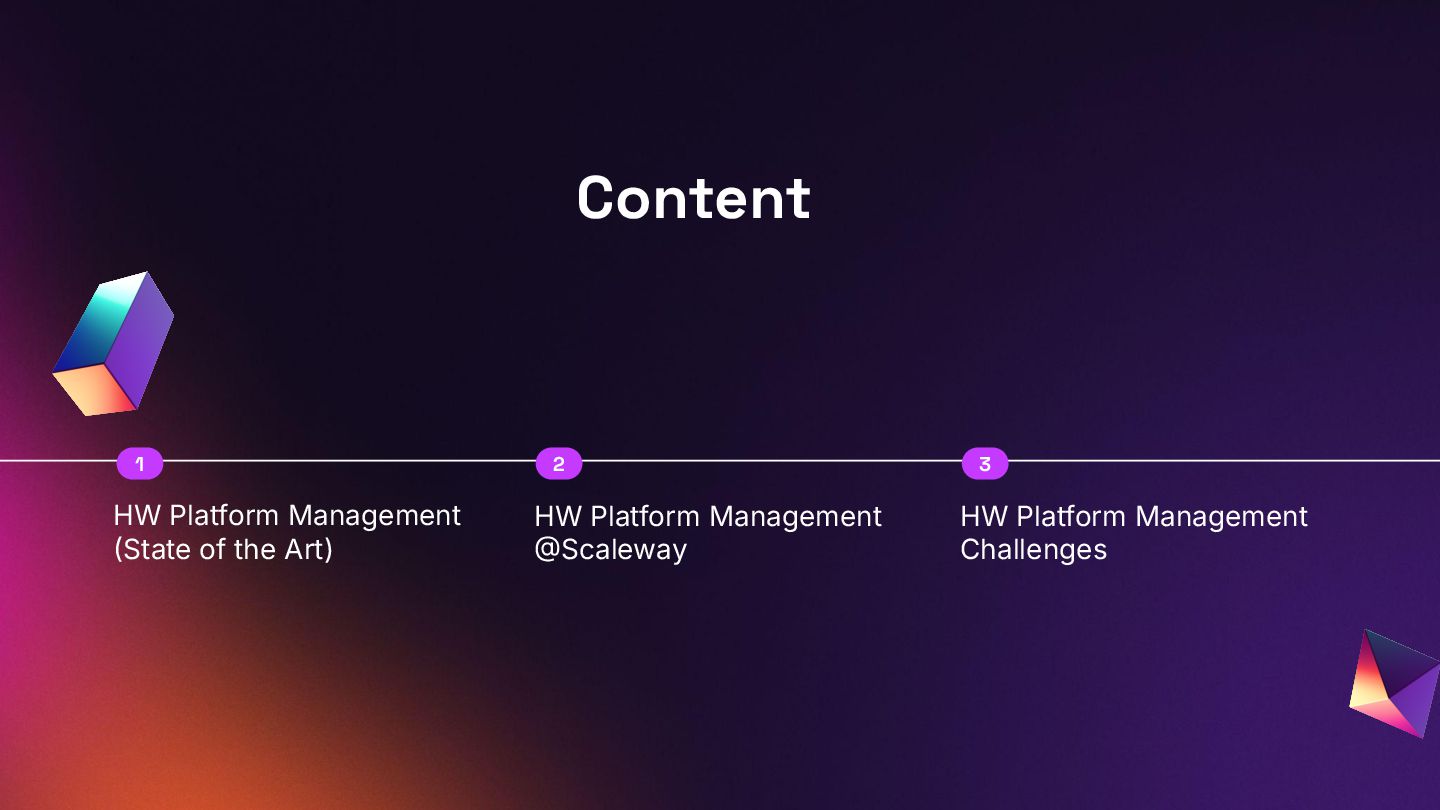 Content

1
HW Platform Management (State of the Art)

2
HW Platform Management @Scaleway

3
HW Platform Management Challenges